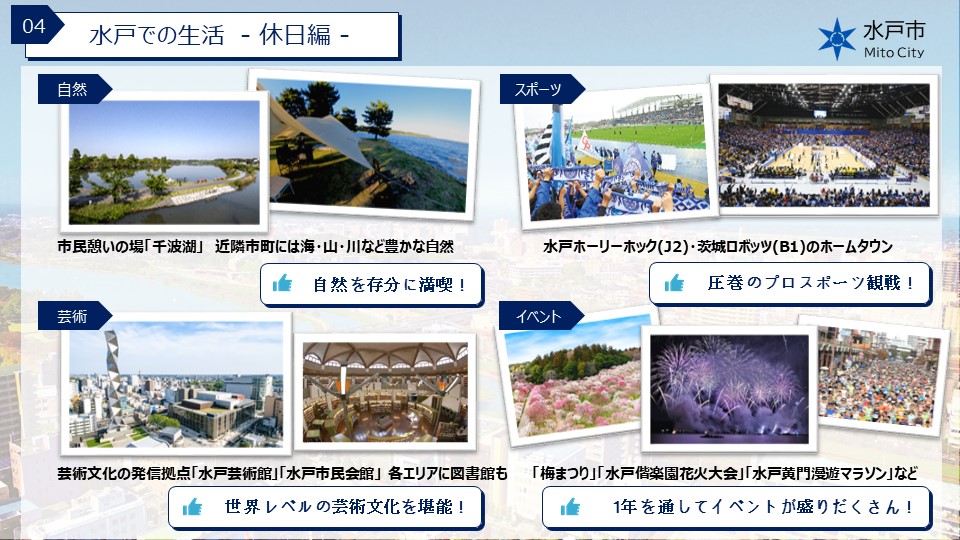 04

水戸での生活 - 休日編 -

水戸市
Mito City

自然

市民憩いの場「千波湖」 近隣市町には海・山・川など豊かな自然

自然を存分に満喫！

スポーツ

水戸ホーリーホック(J2)・茨城ロボッツ(B1)のホームタウン

圧巻のプロスポーツ観戦！

芸術

芸術文化の発信拠点「水戸芸術館」「水戸市民会館」 各エリアに図書館も

世界レベルの芸術文化を堪能！

イベント

「梅まつり」「水戸偕楽園花火大会」「水戸黄門漫遊マラソン」など

1年を通してイベントが盛りだくさん！